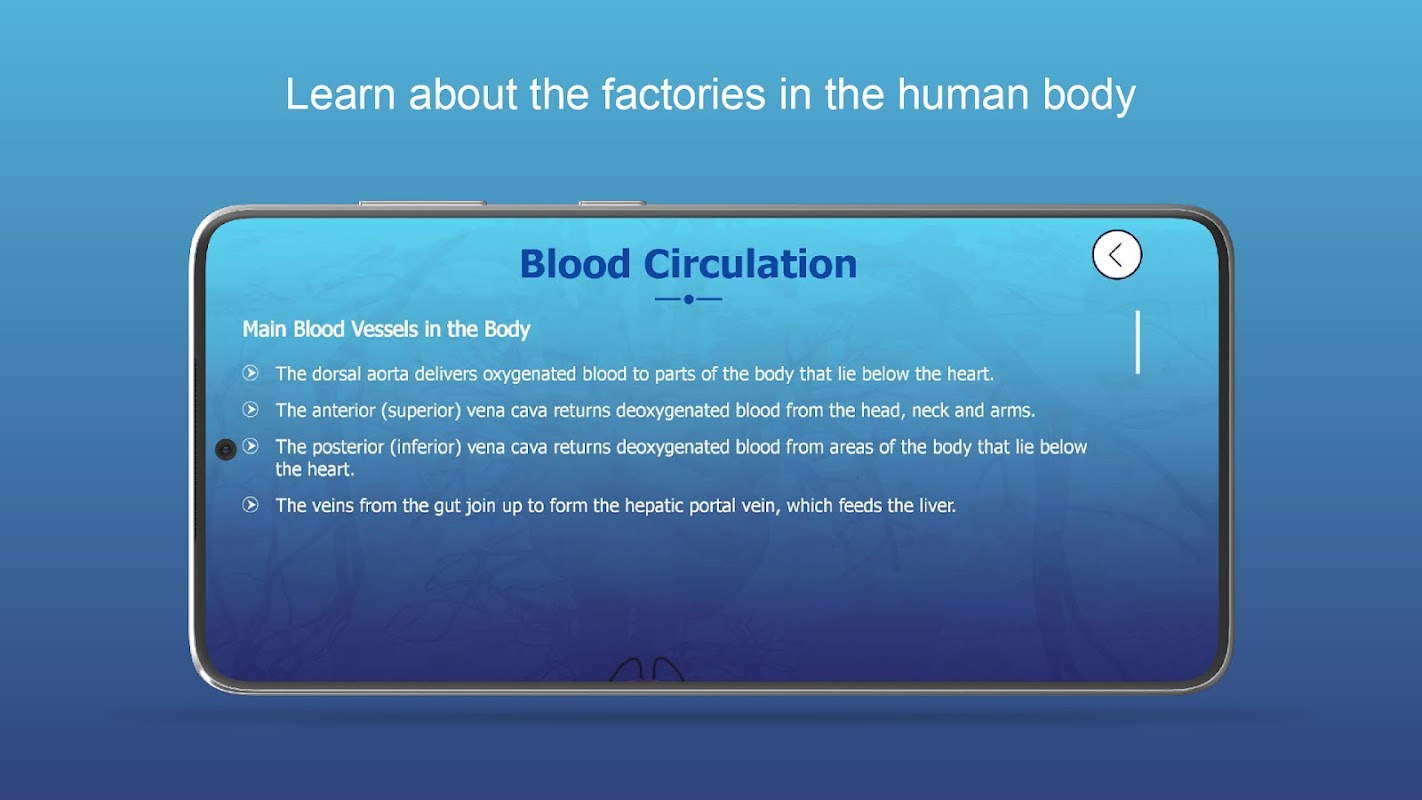 Learn about the factories in the human body

Blood Circulation

Main Blood Vessels in the Body

The dorsal aorta delivers oxygenated blood to parts of the body that lie below the heart.

The anterior (superior) vena cava returns deoxygenated blood from the head, neck and arms.

The posterior (inferior) vena cava returns deoxygenated blood from areas of the body that lie below the heart.

The veins from the gut join up to form the hepatic portal vein, which feeds the liver.